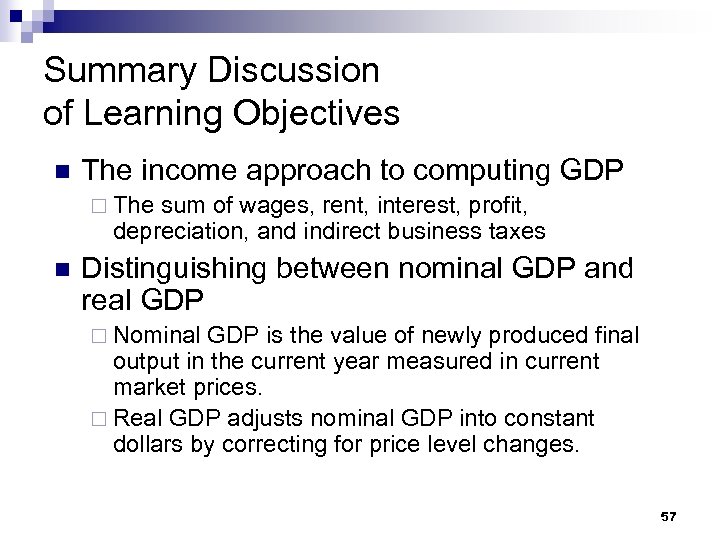 Summary Discussion of Learning Objectives

■ The income approach to computing GDP
□ The sum of wages, rent, interest, profit, depreciation, and indirect business taxes

■ Distinguishing between nominal GDP and real GDP
□ Nominal GDP is the value of newly produced final output in the current year measured in current market prices.
□ Real GDP adjusts nominal GDP into constant dollars by correcting for price level changes.

57